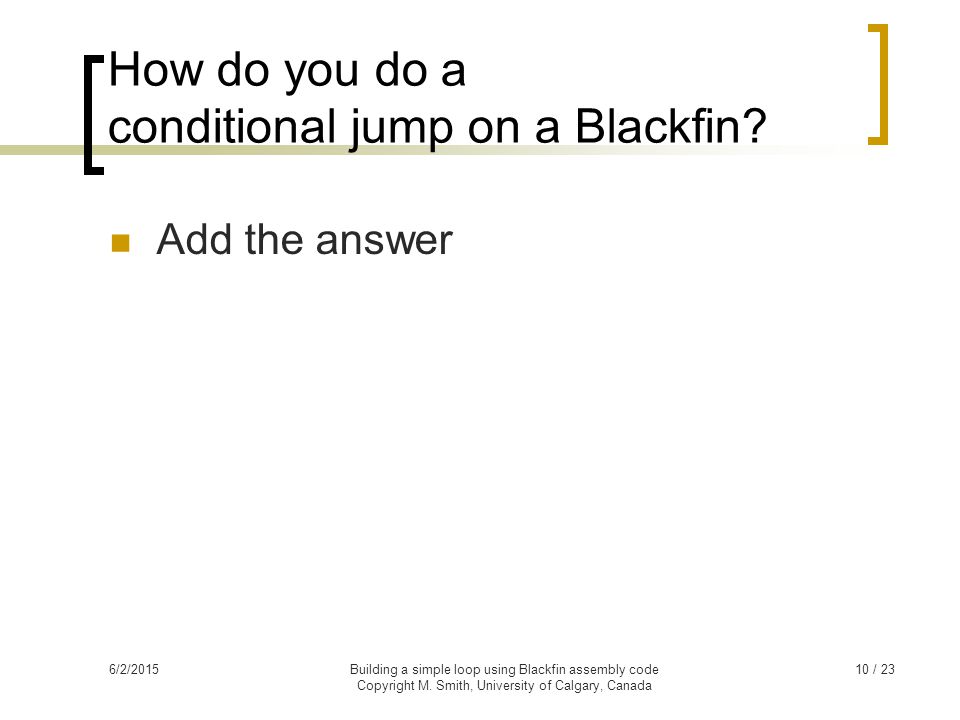 How do you do a conditional jump on a Blackfin?

Add the answer

6/2/2015

Building a simple loop using Blackfin assembly code
Copyright M. Smith, University of Calgary, Canada

10 / 23